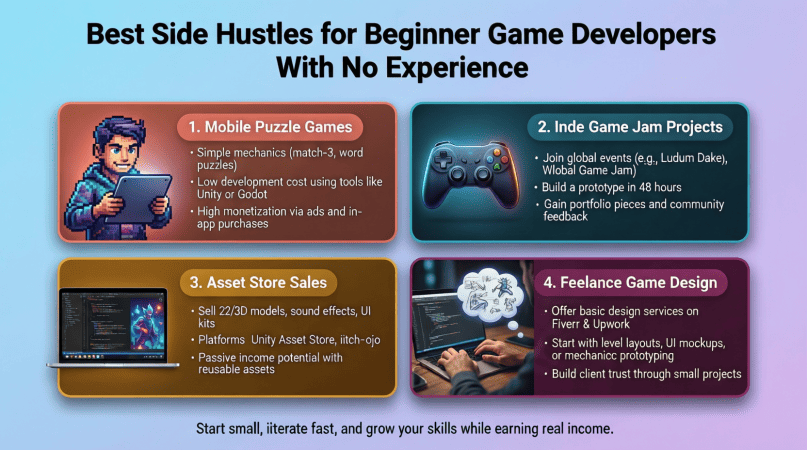 Best Side Hustles for Beginner Game Developers With No Experience

1. Mobile Puzzle Games

• Simple mechanics (match-3, word puzzles)
• Low development cost using tools like Unity or Godot
• High monetization via ads and in-app purchases

2. Inde Game Jam Projects

• Join global events (e.g., Ludum Dake), Wlobal Game Jam)
• Build a prototype in 48 hours
• Gain portfolio pieces and community feedback

3. Asset Store Sales

• Sell 22/3D models, sound effects, UI kits
• Platforms Unity Asset Store, iitch-ojo
• Passive income potential with reusable assets

4. Feelance Game Design

• Offer basic design services on Fiverr & Upwork
• Start with level layouts, UI mockups, or mechanicc prototyping
• Build client trust through small projects

Start small, iiterate fast, and grow your skills while earning real income.